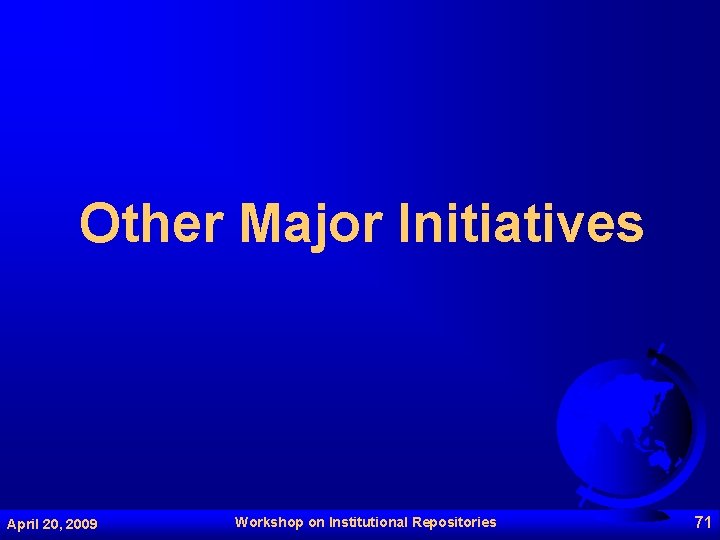 Other Major Initiatives

April 20, 2009

Workshop on Institutional Repositories

71